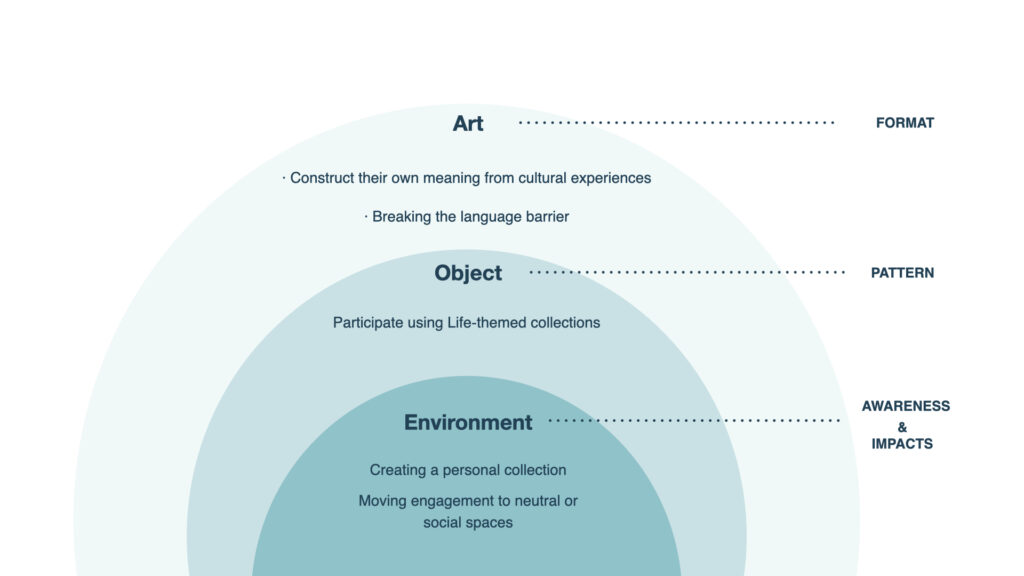 Art

FORMAT

· Construct their own meaning from cultural experiences

· Breaking the language barrier

Object

PATTERN

Participate using Life-themed collections

Environment

AWARENESS & IMPACTS

Creating a personal collection

Moving engagement to neutral or social spaces